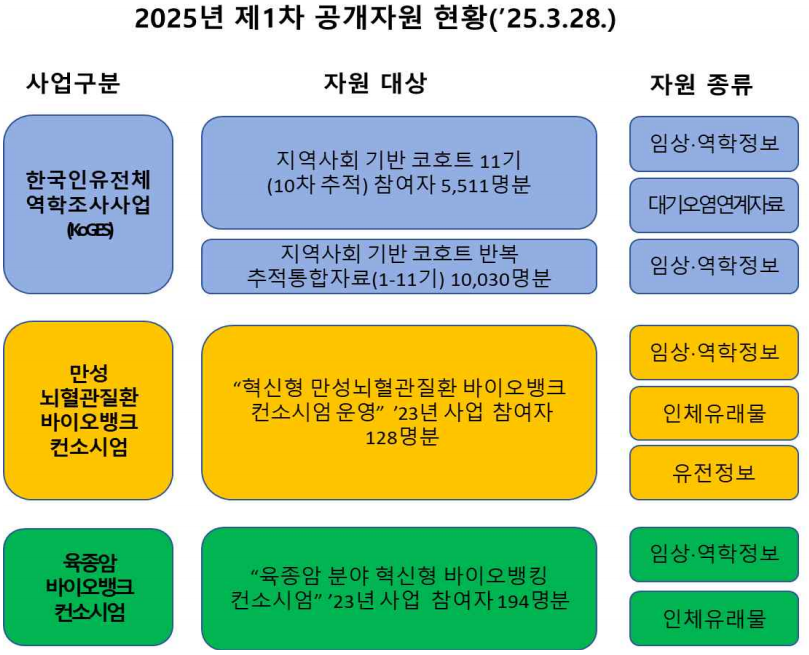 2025년 제1차 공개자원 현황('25.3.28.)

사업구분

자원 대상

자원 종류

한국인유전체 역학조사사업 (KoGES)

지역사회 기반 코호트 11기 (10차 추적) 참여자 5,511명분

임상·역학정보

대기오염연계자료

지역사회 기반 코호트 반복 추적통합자료(1-11기) 10,030명분

임상·역학정보

만성 뇌혈관질환 바이오뱅크 컨소시엄

"혁신형 만성뇌혈관질환 바이오뱅크 컨소시엄 운영" '23년 사업 참여자 128명분

임상·역학정보

인체유래물

유전정보

육종암 바이오뱅크 컨소시엄

"육종암 분야 혁신형 바이오뱅킹 컨소시엄" '23년 사업 참여자 194명분

임상·역학정보

인체유래물